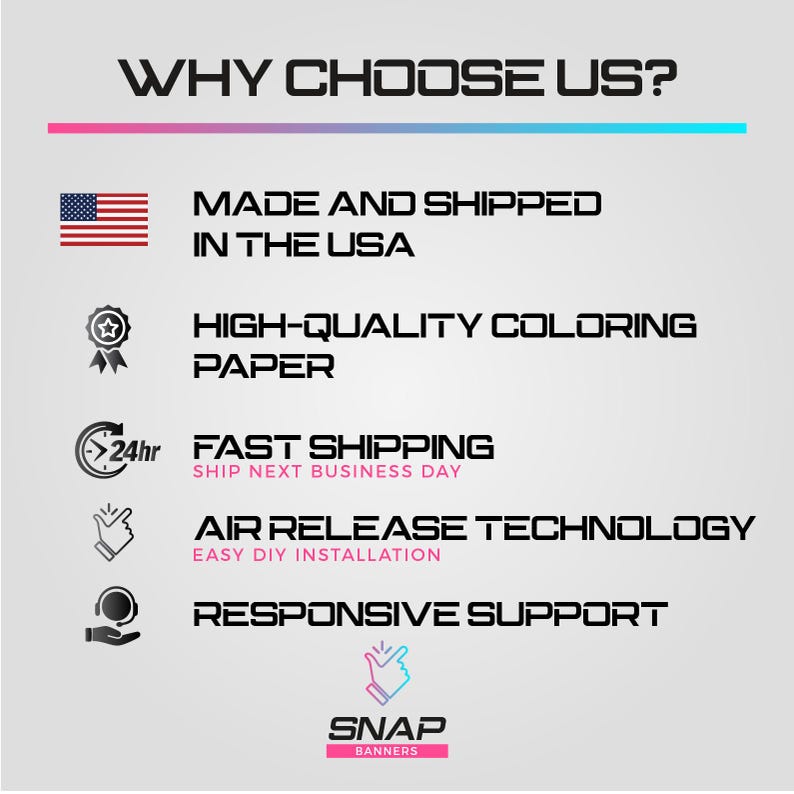 WHY CHOOSE US?

MADE AND SHIPPED IN THE USA

HIGH-QUALITY COLORING PAPER

24hr

FAST SHIPPING
SHIP NEXT BUSINESS DAY

AIR RELEASE TECHNOLOGY
EASY DIY INSTALLATION

RESPONSIVE SUPPORT

SNAP
BANNERS